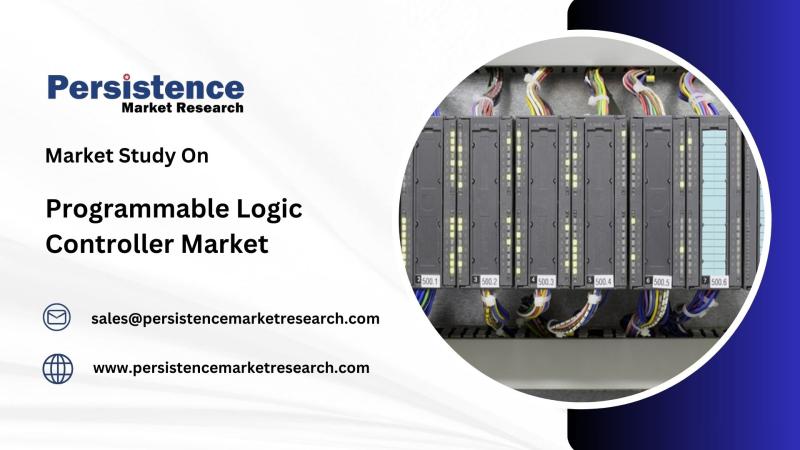 Persistence
Market Research

Market Study On

Programmable Logic Controller Market

sales@persistencemarketresearch.com

www.persistencemarketresearch.com

2 500.1
3 500.2
4 500.3
5 500.4
6 500.5
7 500.6